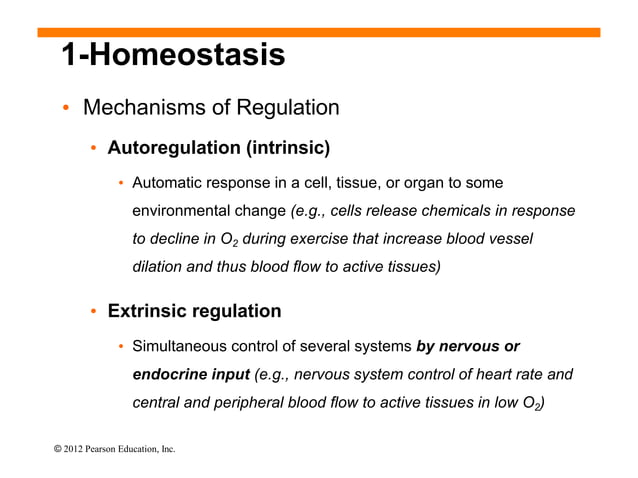 1-Homeostasis

• Mechanisms of Regulation

• Autoregulation (intrinsic)

• Automatic response in a cell, tissue, or organ to some environmental change (e.g., cells release chemicals in response to decline in $O_2$ during exercise that increase blood vessel dilation and thus blood flow to active tissues)

• Extrinsic regulation

• Simultaneous control of several systems by nervous or endocrine input (e.g., nervous system control of heart rate and central and peripheral blood flow to active tissues in low $O_2$)

© 2012 Pearson Education, Inc.